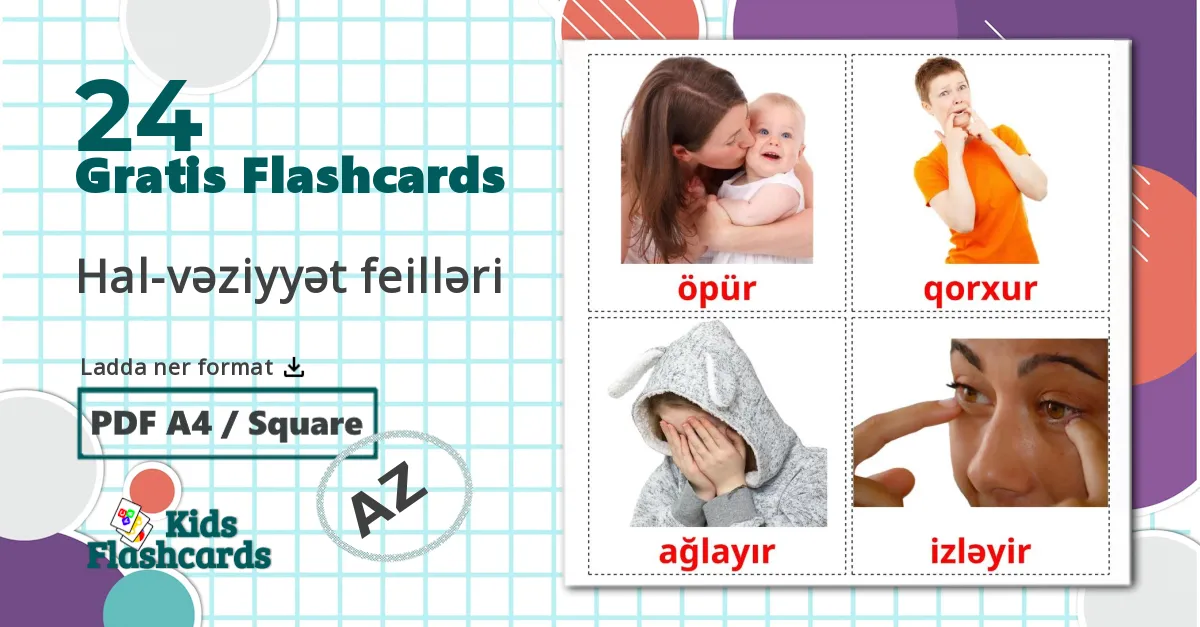 24
Gratis Flashcards

Hal-vəziyyət feilləri

Ladda ner format

PDF A4 / Square

AZ

Kids Flashcards

öpür

qorxur

ağlayır

izləyir